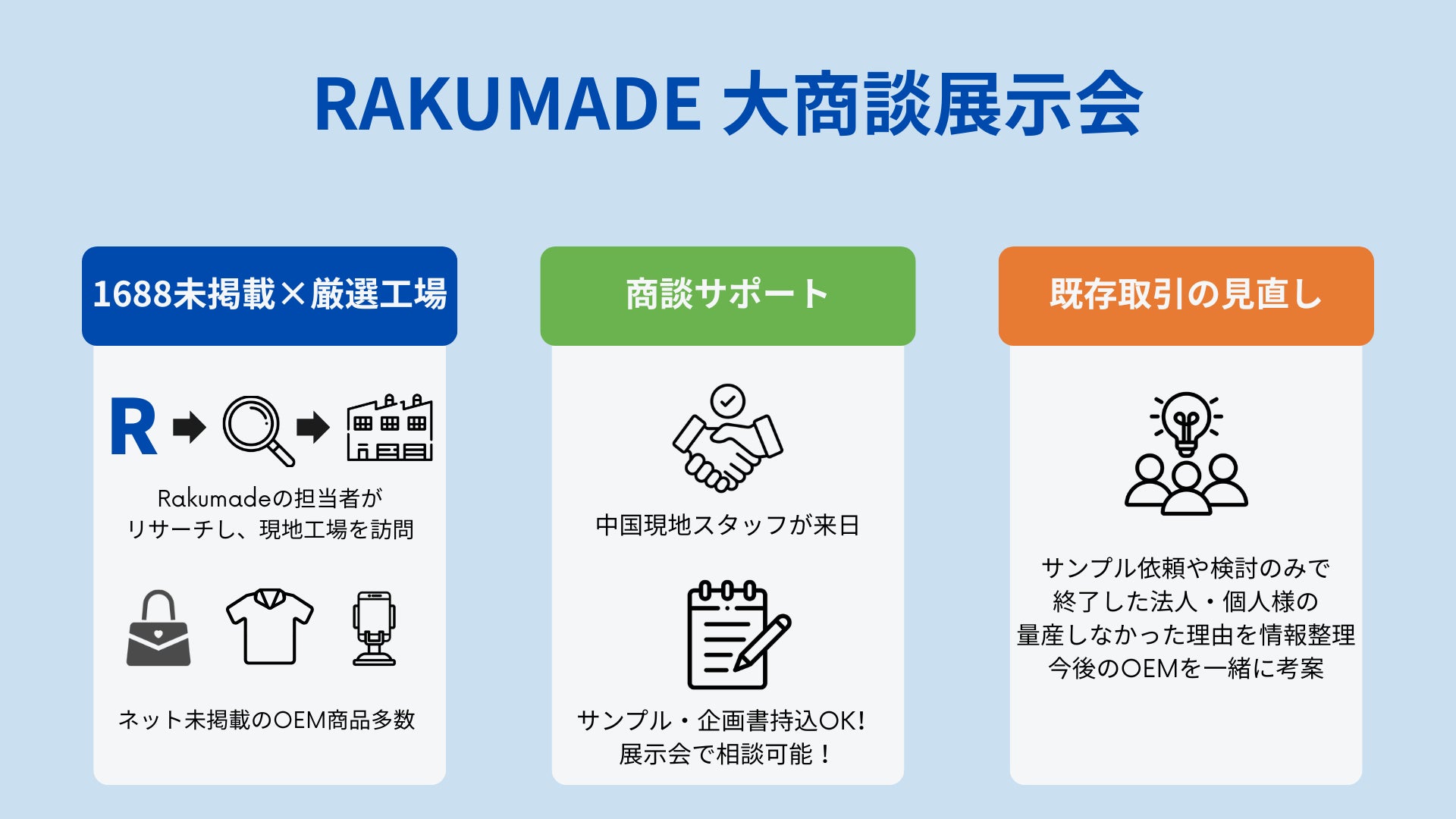 RAKUMADE 大商談展示会

1688未掲載×厳選工場

R

Rakumadeの担当者が
リサーチし、現地工場を訪問

ネット未掲載のOEM商品多数

商談サポート

中国現地スタッフが来日

サンプル・企画書持込OK!
展示会で相談可能！

既存取引の見直し

サンプル依頼や検討のみで
終了した法人・個人様の
量産しなかった理由を情報整理
今後のOEMを一緒に考案